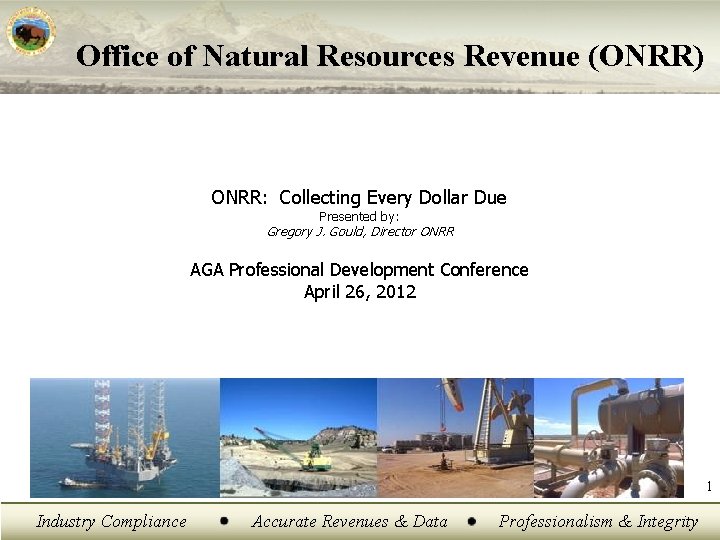 Office of Natural Resources Revenue (ONRR)

ONRR: Collecting Every Dollar Due
Presented by:
Gregory J. Gould, Director ONRR

AGA Professional Development Conference
April 26, 2012

1

Industry Compliance • Accurate Revenues & Data • Professionalism & Integrity